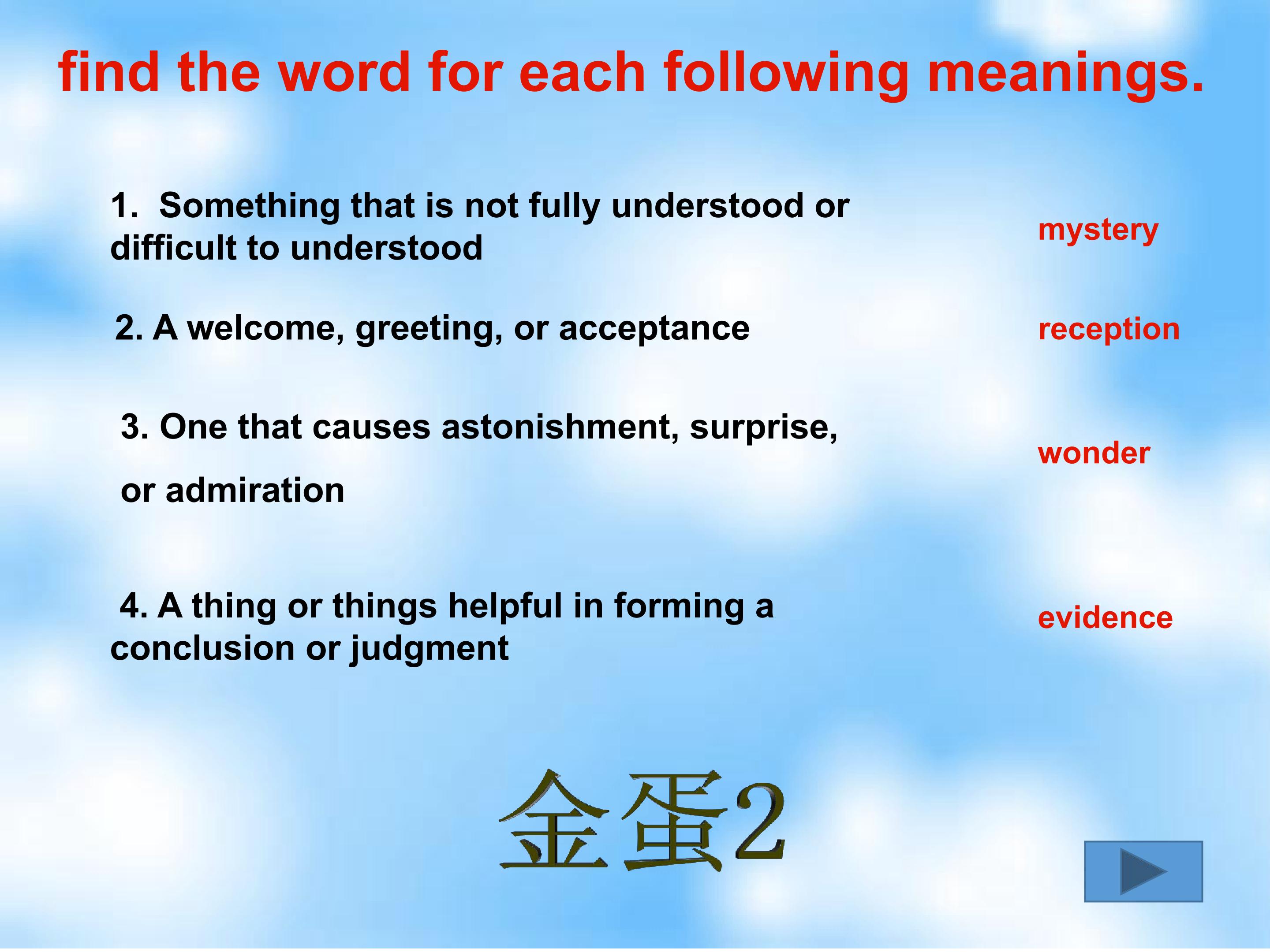 find the word for each following meanings.

1. Something that is not fully understood or difficult to understood

mystery

2. A welcome, greeting, or acceptance

reception

3. One that causes astonishment, surprise,

or admiration

wonder

4. A thing or things helpful in forming a conclusion or judgment

evidence

金蛋2